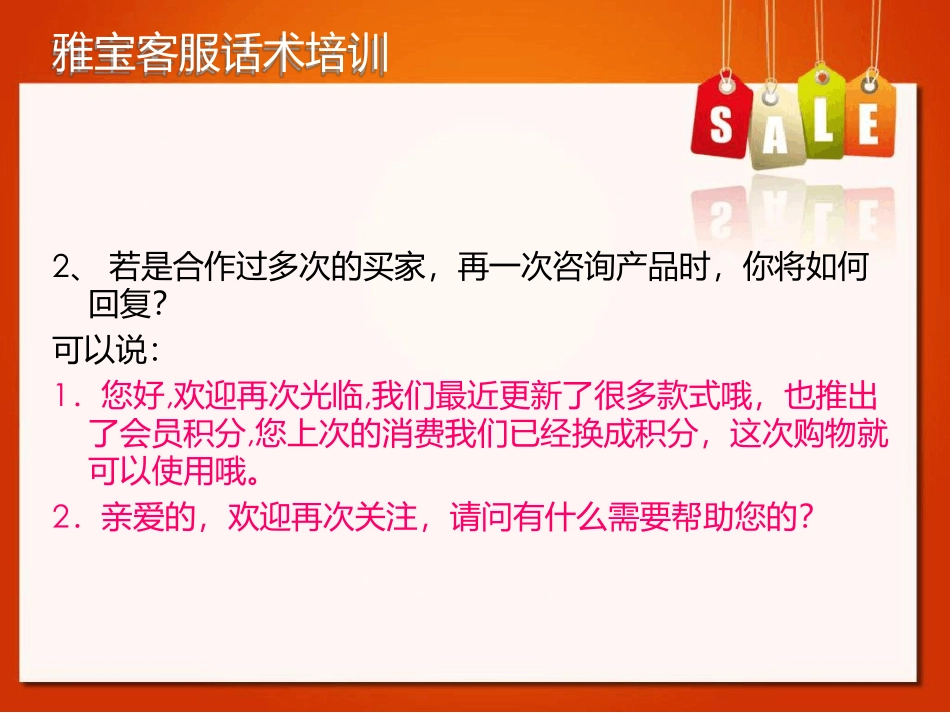 雅宝客服话术培训

SALE

2、 若是合作过多次的买家，再一次咨询产品时，你将如何回复？

可以说：

1．您好,欢迎再次光临,我们最近更新了很多款式哦，也推出了会员积分,您上次的消费我们已经换成积分，这次购物就可以使用哦。

2．亲爱的，欢迎再次关注，请问有什么需要帮助您的？